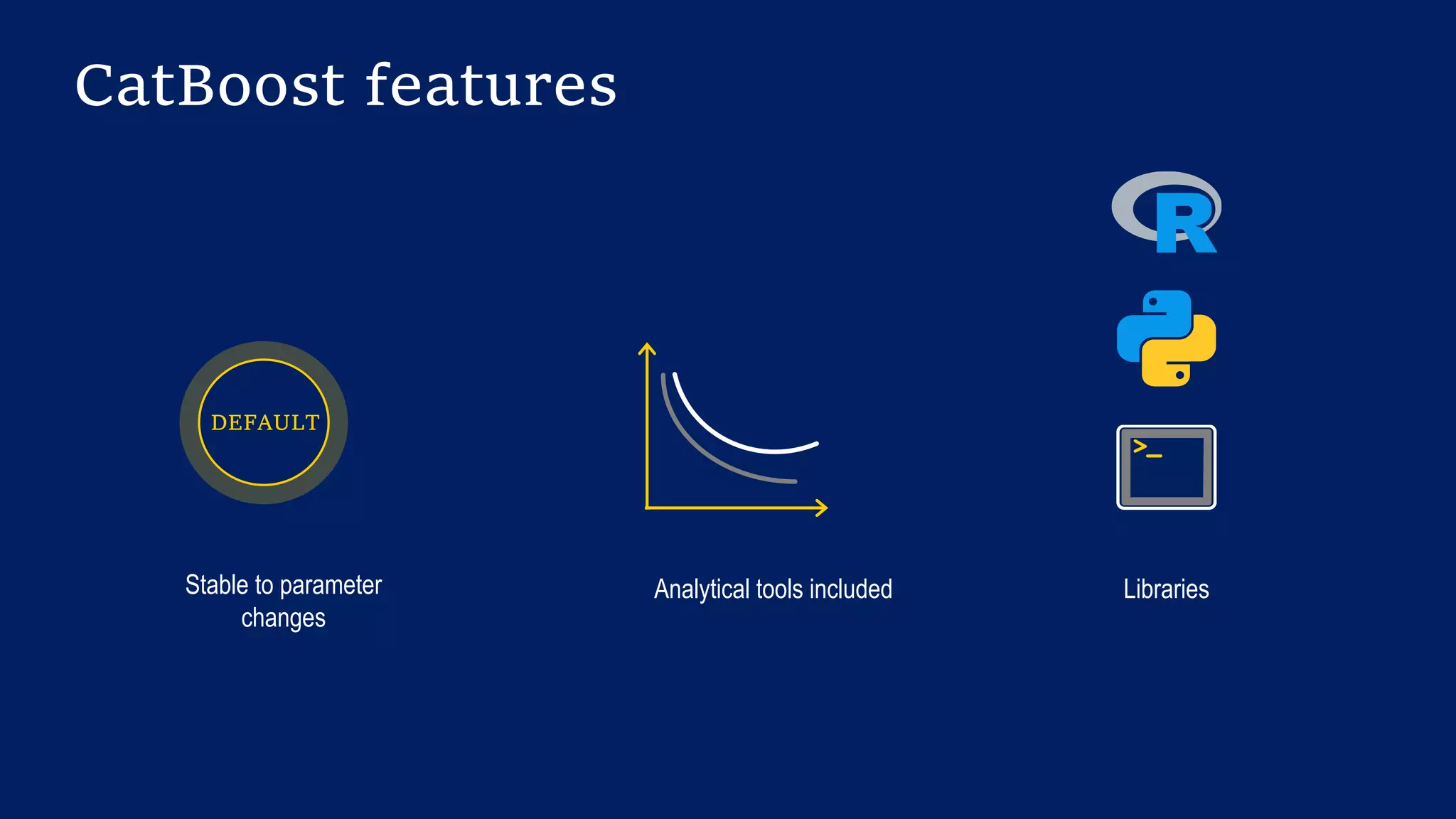 CatBoost features

DEFAULT

Stable to parameter changes

Analytical tools included

R

>_

Libraries